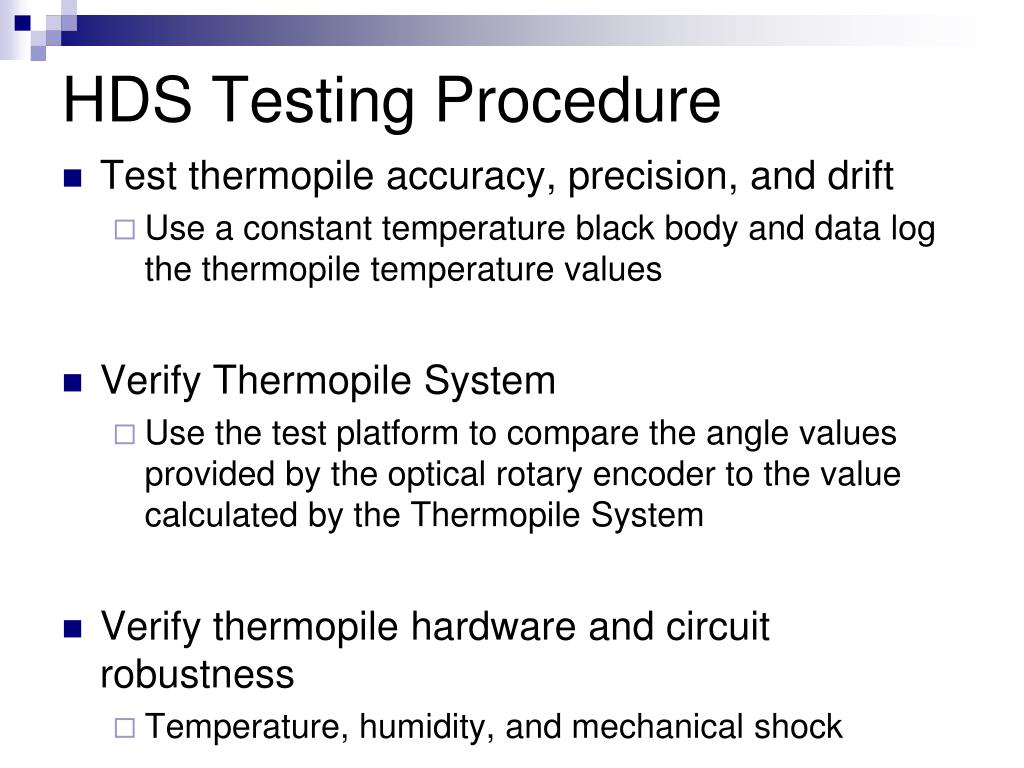 HDS Testing Procedure

Test thermopile accuracy, precision, and drift

Use a constant temperature black body and data log the thermopile temperature values

Verify Thermopile System

Use the test platform to compare the angle values provided by the optical rotary encoder to the value calculated by the Thermopile System

Verify thermopile hardware and circuit robustness

Temperature, humidity, and mechanical shock